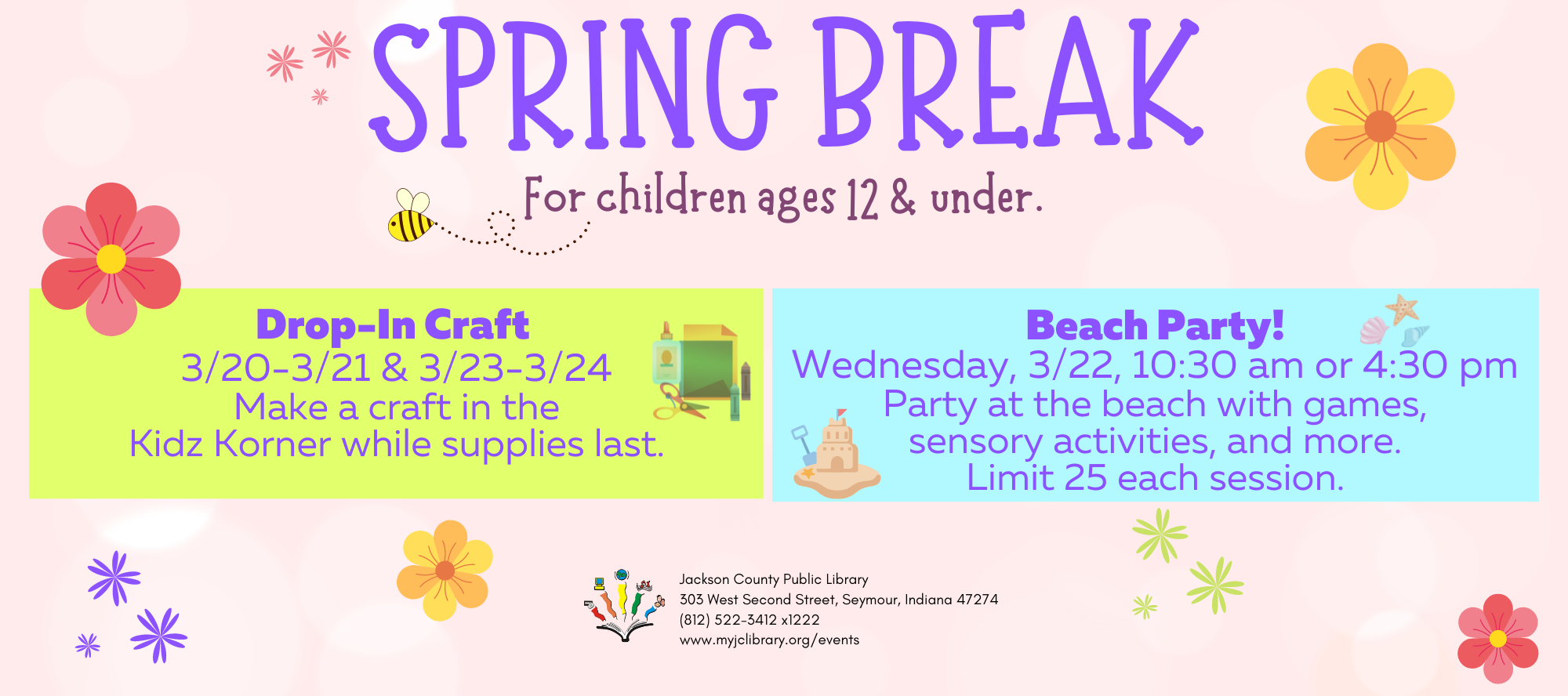 SPRING BREAK

For children ages 12 & under.

Drop-In Craft
3/20-3/21 & 3/23-3/24
Make a craft in the
Kidz Korner while supplies last.

Beach Party!
Wednesday, 3/22, 10:30 am or 4:30 pm
Party at the beach with games, sensory activities, and more.
Limit 25 each session.

Jackson County Public Library
303 West Second Street, Seymour, Indiana 47274
(812) 522-3412 x1222
www.myjclibrary.org/events